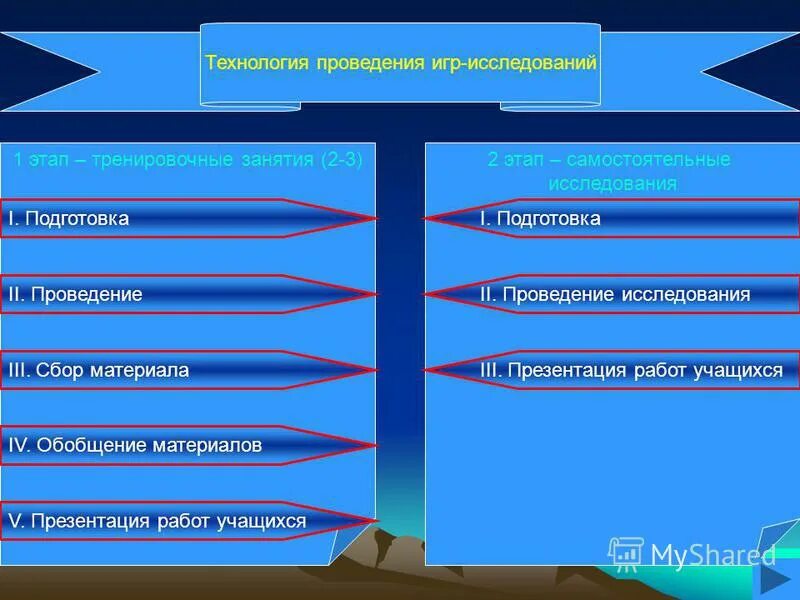 Технология проведения игр-исследований

1 этап – тренировочные занятия (2-3)

I. Подготовка

II. Проведение

III. Сбор материала

IV. Обобщение материалов

V. Презентация работ учащихся

2 этап – самостоятельные исследования

I. Подготовка

II. Проведение исследования

III. Презентация работ учащихся

MyShared